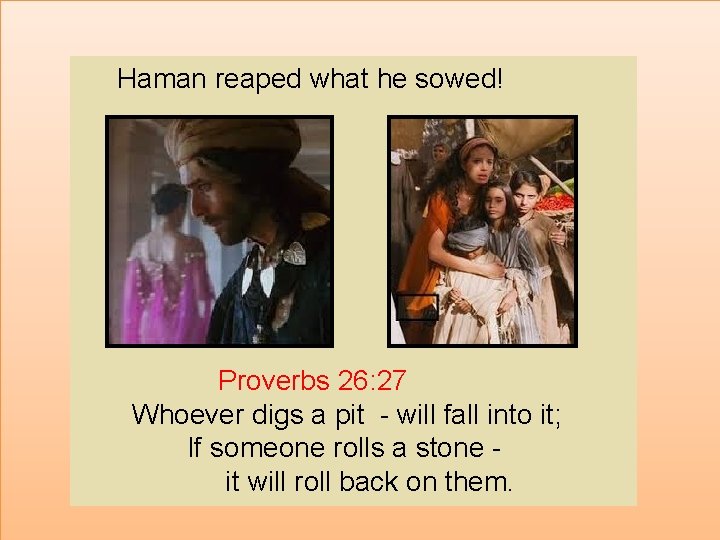 Haman reaped what he sowed!

Proverbs 26:27
Whoever digs a pit - will fall into it;
If someone rolls a stone -
it will roll back on them.